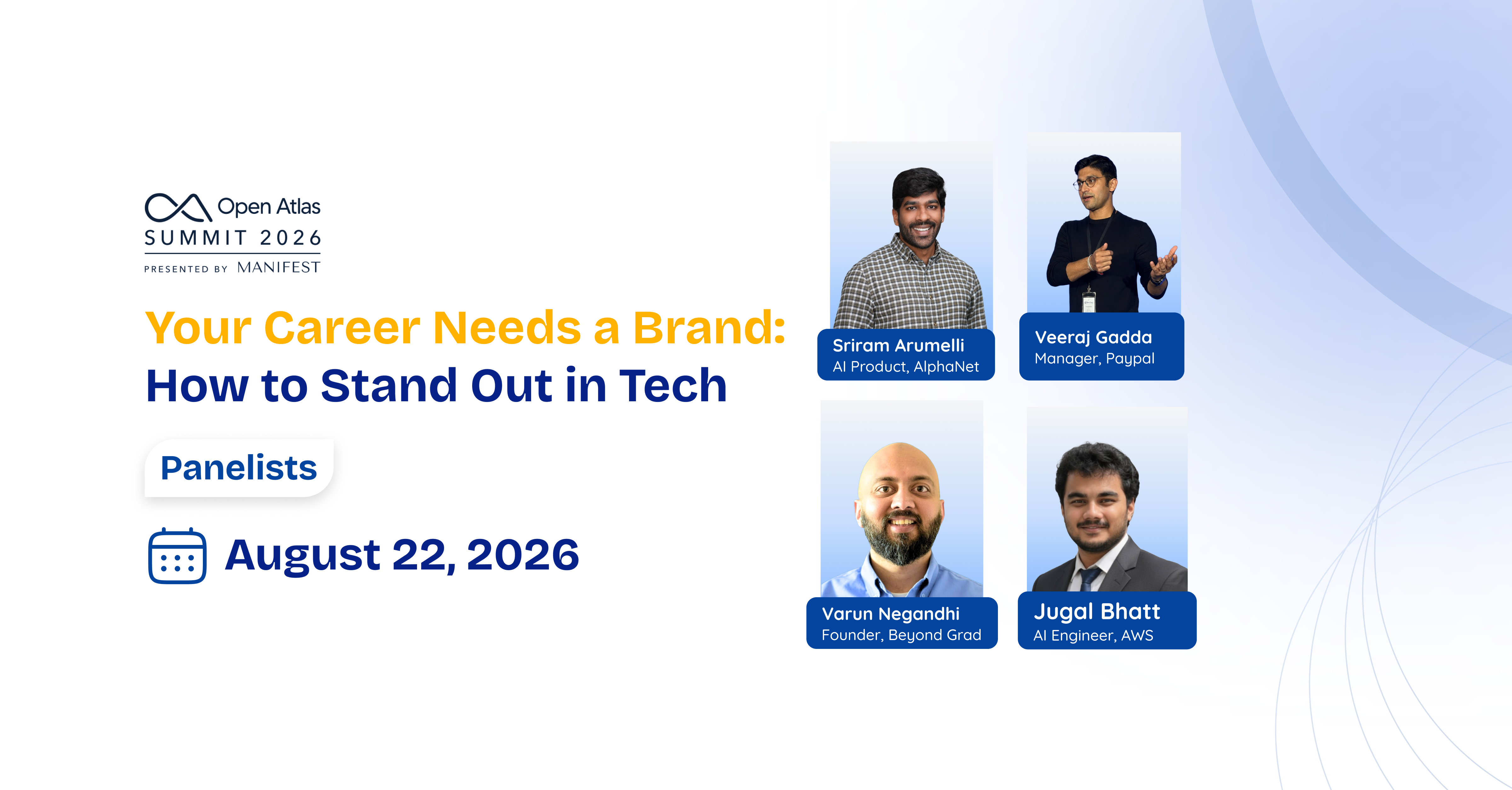 Open Atlas
SUMMIT 2026
PRESENTED BY MANIFEST

Your Career Needs a Brand:
How to Stand Out in Tech

Panelists

August 22, 2026

Sriram Arumelli
AI Product, AlphaNet

Veeraj Gadda
Manager, Paypal

Varun Negandhi
Founder, Beyond Grad

Jugal Bhatt
AI Engineer, AWS